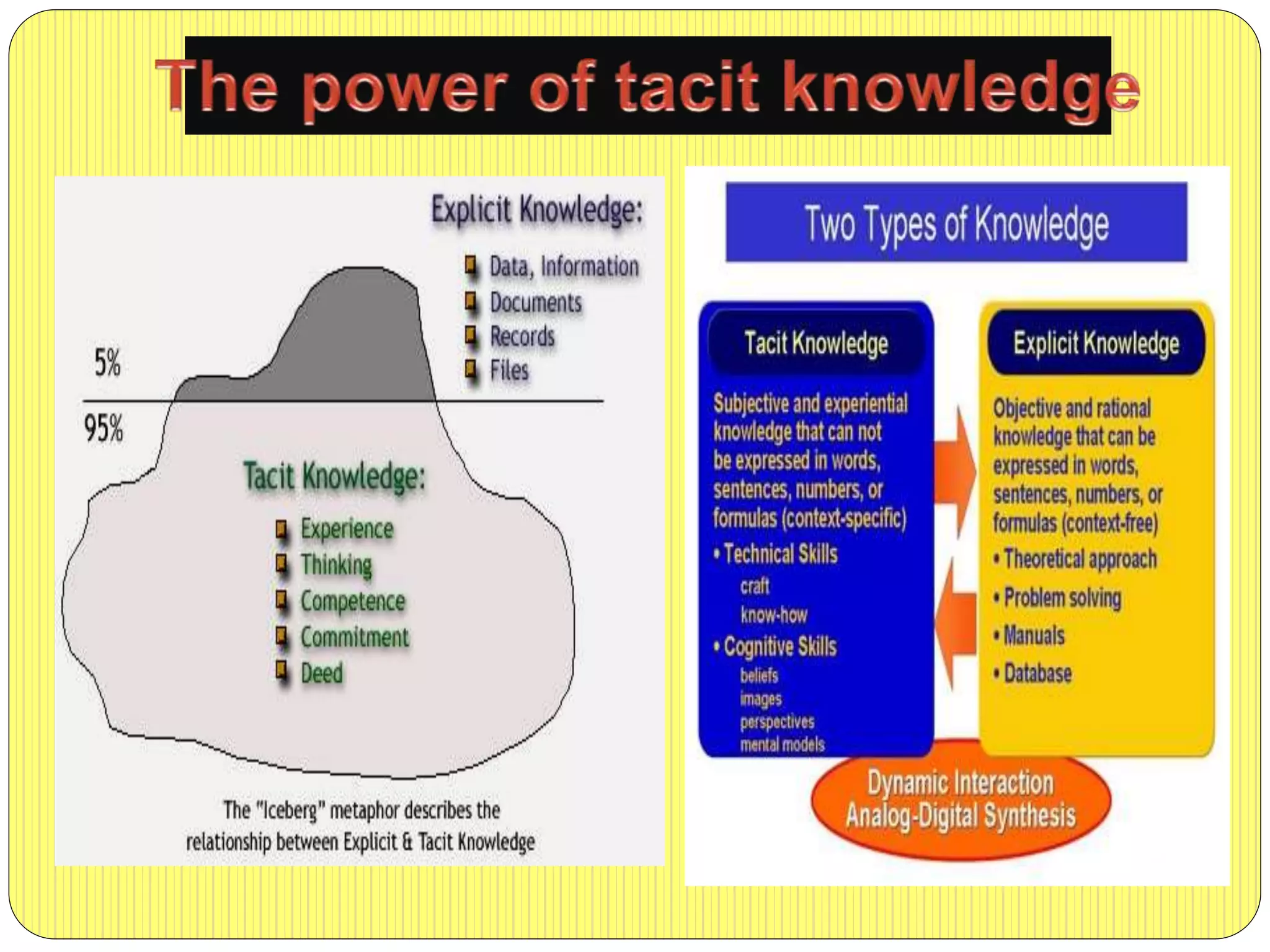 The power of tacit knowledge

Explicit Knowledge:

Data, Information
Documents
Records
Files

5%

95%

Tacit Knowledge:

Experience
Thinking
Competence
Commitment
Deed

The "Iceberg" metaphor describes the relationship between Explicit & Tacit Knowledge

Two Types of Knowledge

Tacit Knowledge

Subjective and experiential knowledge that can not be expressed in words, sentences, numbers, or formulas (context-specific)

• Technical Skills
craft
know-how
• Cognitive Skills
beliefs
images
perspectives
mental models

Explicit Knowledge

Objective and rational knowledge that can be expressed in words, sentences, numbers, or formulas (context-free)

• Theoretical approach
• Problem solving
• Manuals
• Database

Dynamic Interaction
Analog-Digital Synthesis